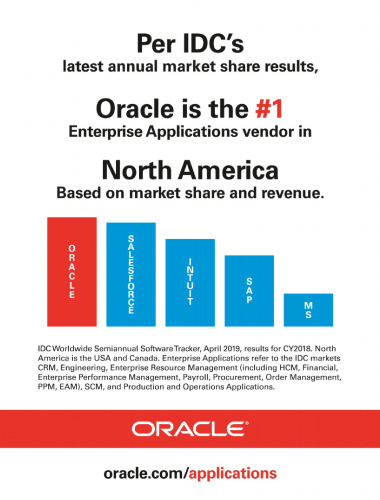 Per IDC's
latest annual market share results,

Oracle is the #1
Enterprise Applications vendor in

North America
Based on market share and revenue.

ORACLE

SALESFORCE

INTUIT

SAP

MS

IDC Worldwide Semiannual Software Tracker, April 2019, results for CY2018. North America is the USA and Canada. Enterprise Applications refer to the IDC markets CRM, Engineering, Enterprise Resource Management (including HCM, Financial, Enterprise Performance Management, Payroll, Procurement, Order Management, PPM, EAM), SCM, and Production and Operations Applications.

ORACLE®

oracle.com/applications